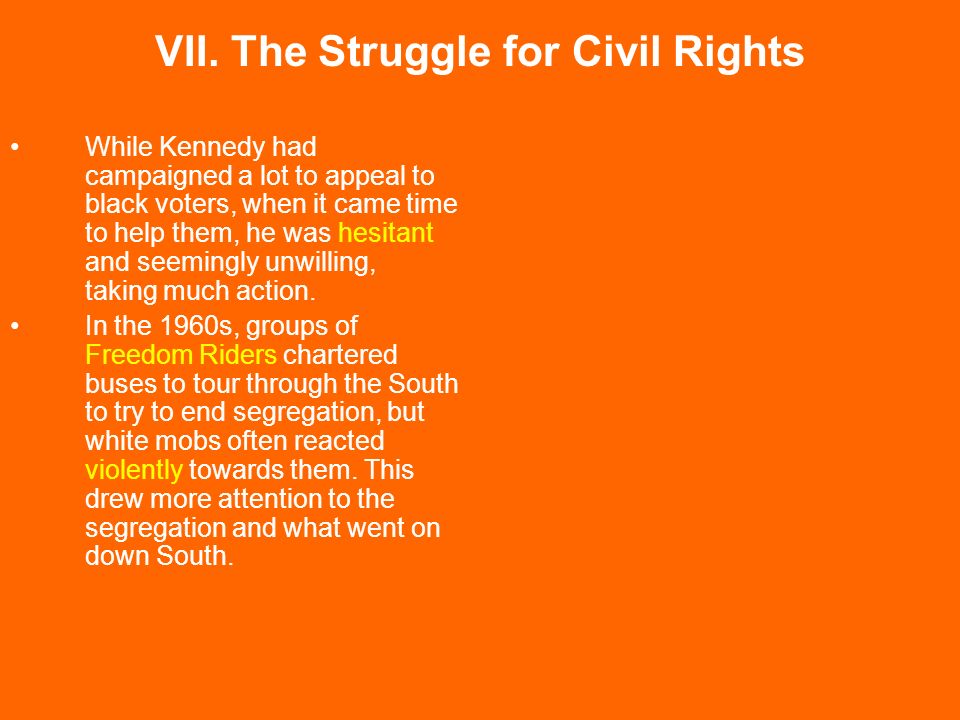 VII. The Struggle for Civil Rights

• While Kennedy had campaigned a lot to appeal to black voters, when it came time to help them, he was hesitant and seemingly unwilling, taking much action.

• In the 1960s, groups of Freedom Riders chartered buses to tour through the South to try to end segregation, but white mobs often reacted violently towards them. This drew more attention to the segregation and what went on down South.